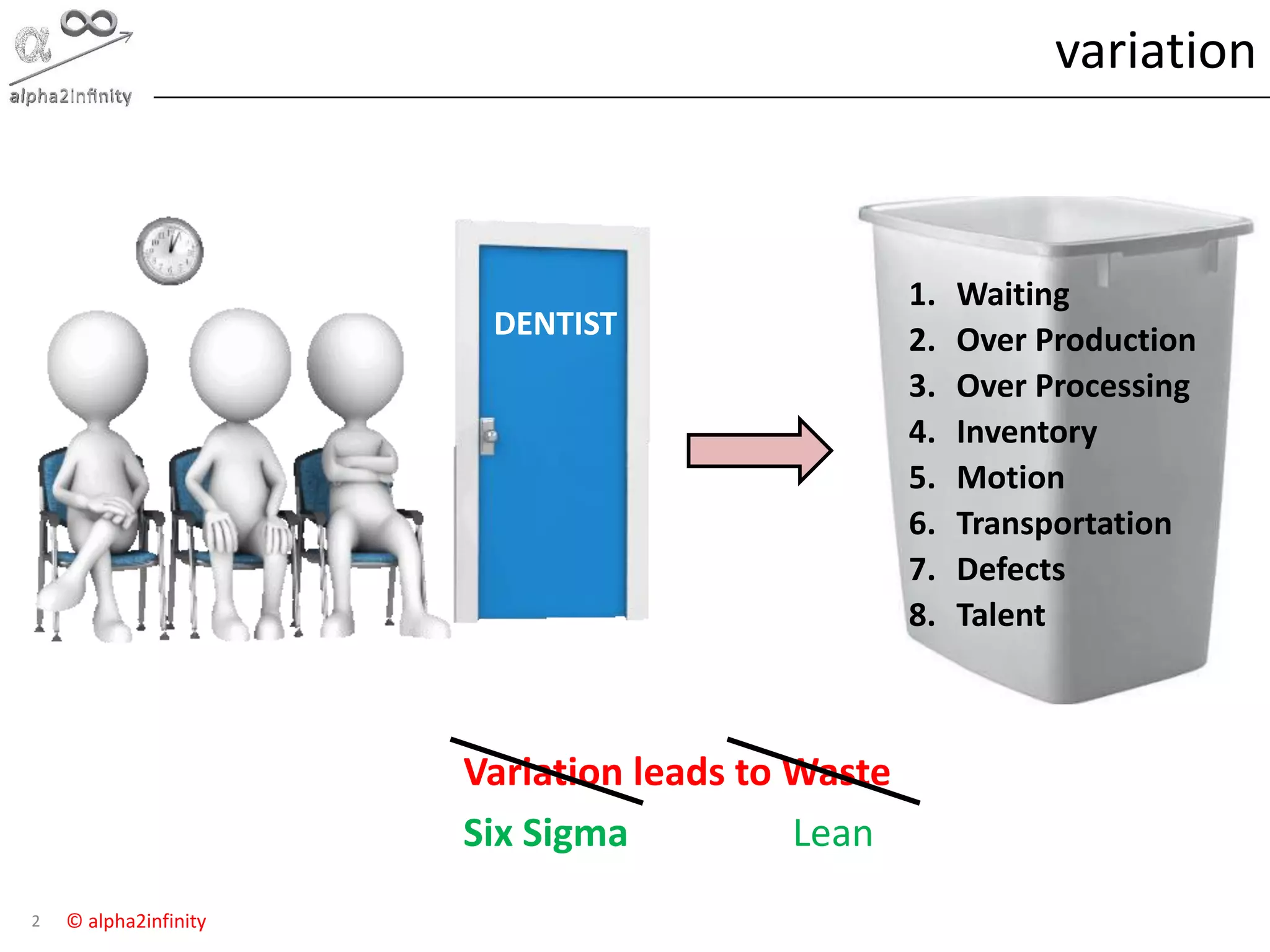 alpha2infinity

variation

DENTIST

1. Waiting
2. Over Production
3. Over Processing
4. Inventory
5. Motion
6. Transportation
7. Defects
8. Talent

Variation leads to Waste

Six Sigma Lean

2 © alpha2infinity